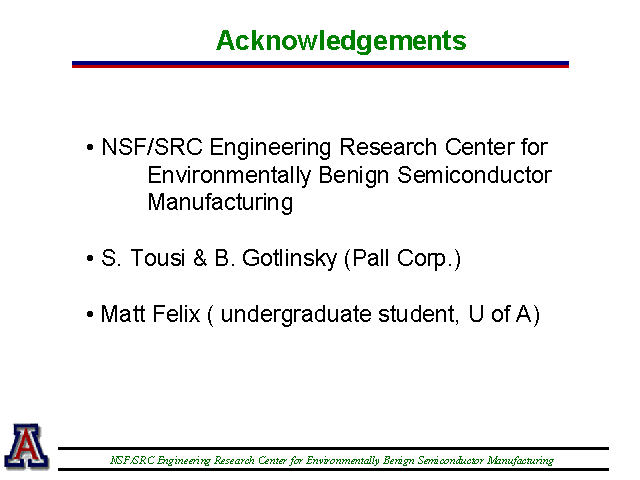 Acknowledgements

• NSF/SRC Engineering Research Center for Environmentally Benign Semiconductor Manufacturing

• S. Tousi & B. Gotlinsky (Pall Corp.)

• Matt Felix ( undergraduate student, U of A)

A

NSF/SRC Engineering Research Center for Environmentally Benign Semiconductor Manufacturing